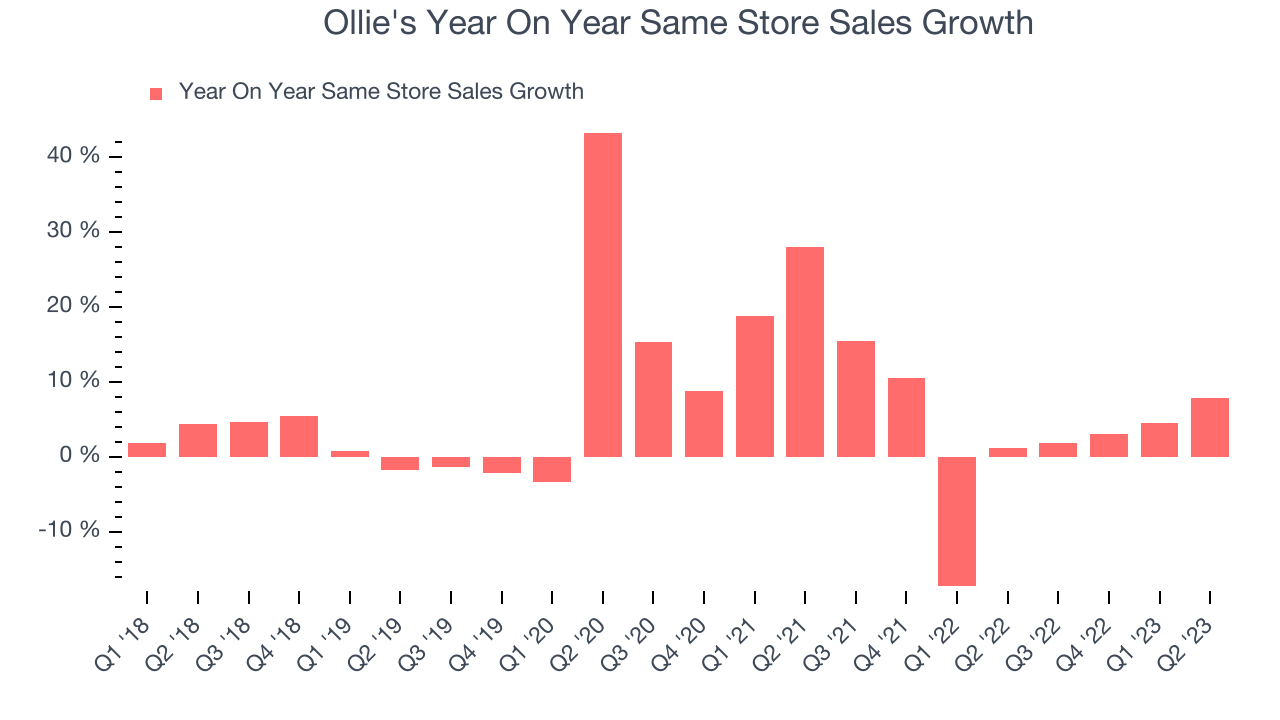 Ollie's Year On Year Same Store Sales Growth

Year On Year Same Store Sales Growth

40 %
30 %
20 %
10 %
0 %
-10 %

Q1 '18
Q2 '18
Q3 '18
Q4 '18
Q1 '19
Q2 '19
Q3 '19
Q4 '19
Q1 '20
Q2 '20
Q3 '20
Q4 '20
Q1 '21
Q2 '21
Q3 '21
Q4 '21
Q1 '22
Q2 '22
Q3 '22
Q4 '22
Q1 '23
Q2 '23